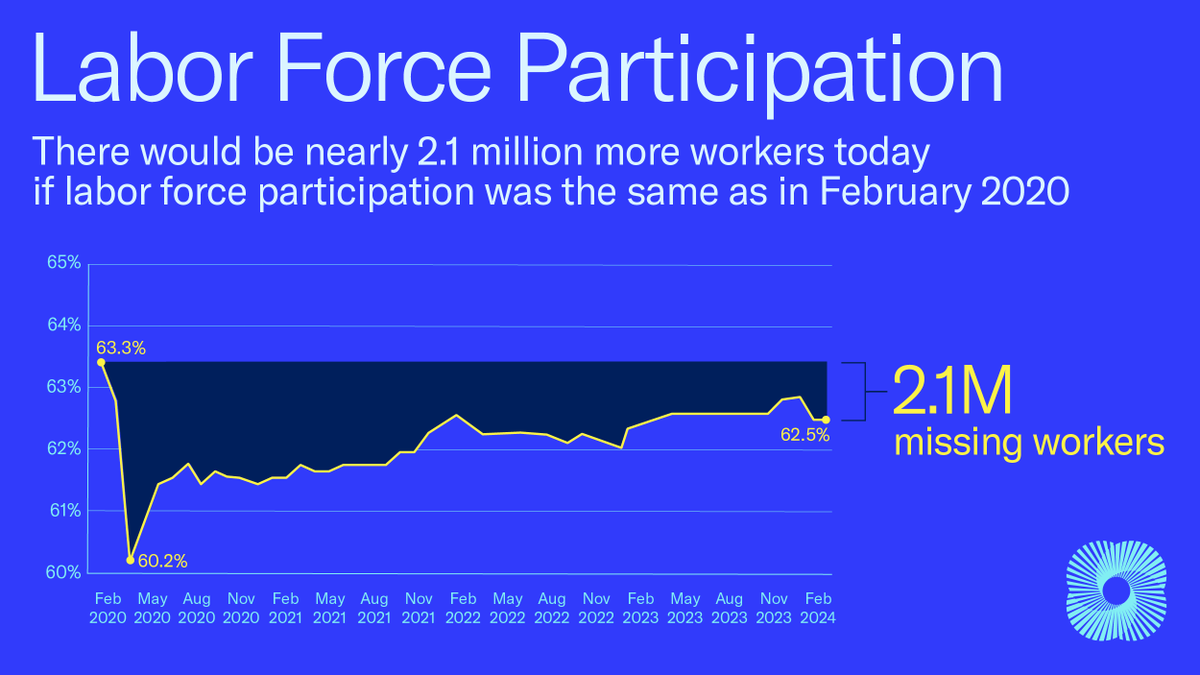 Labor Force Participation

There would be nearly 2.1 million more workers today if labor force participation was the same as in February 2020

65%
64%
63%
62%
61%
60%

63.3%
60.2%
62.5%

2.1M
missing workers

Feb 2020 May 2020 Aug 2020 Nov 2020 Feb 2021 May 2021 Aug 2021 Nov 2021 Feb 2022 May 2022 Aug 2022 Nov 2022 Feb 2023 May 2023 Aug 2023 Nov 2023 Feb 2024